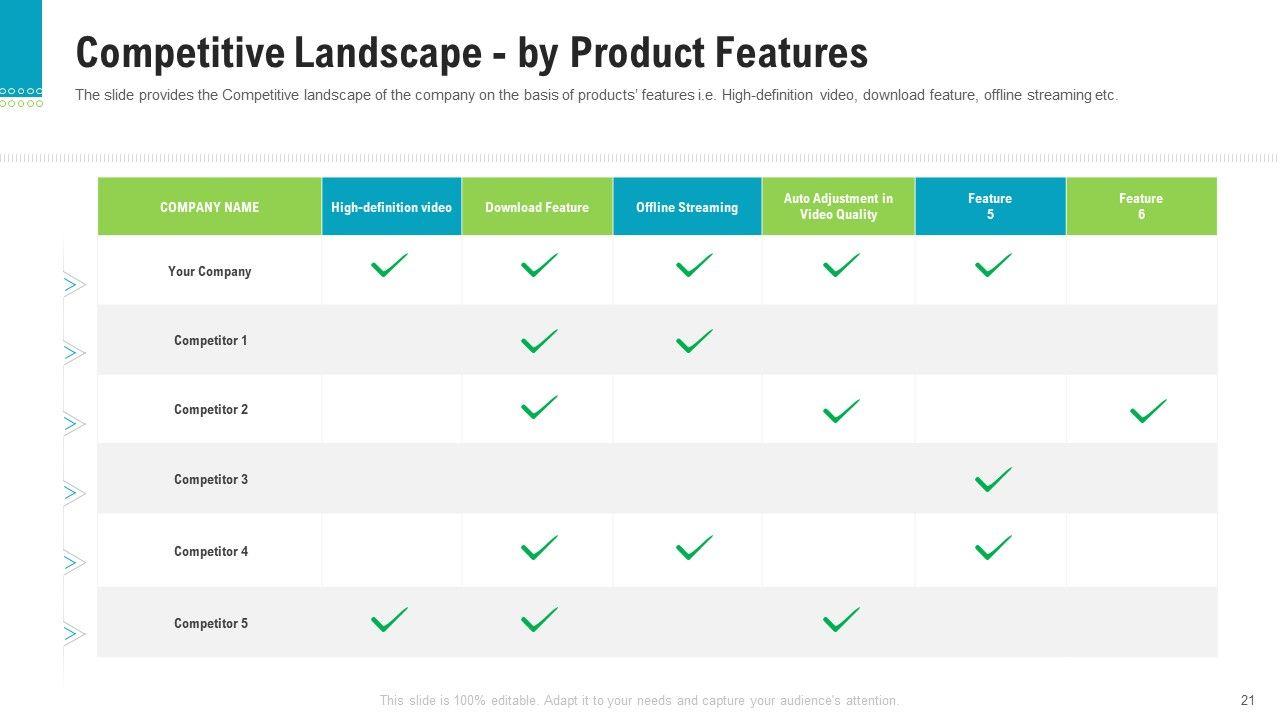 Competitive Landscape - by Product Features

The slide provides the Competitive landscape of the company on the basis of products' features i.e. High-definition video, download feature, offline streaming etc.

| COMPANY NAME | High-definition video | Download Feature | Offline Streaming | Auto Adjustment in Video Quality | Feature 5 | Feature 6 |
|---|---|---|---|---|---|---|
| Your Company | ✓ | ✓ | ✓ | ✓ | ✓ | |
| Competitor 1 | | ✓ | ✓ | | | |
| Competitor 2 | | ✓ | | ✓ | | ✓ |
| Competitor 3 | | | | | ✓ | |
| Competitor 4 | | ✓ | ✓ | | ✓ | |
| Competitor 5 | ✓ | ✓ | | ✓ | | |

This slide is 100% editable. Adapt it to your needs and capture your audience's attention.

21